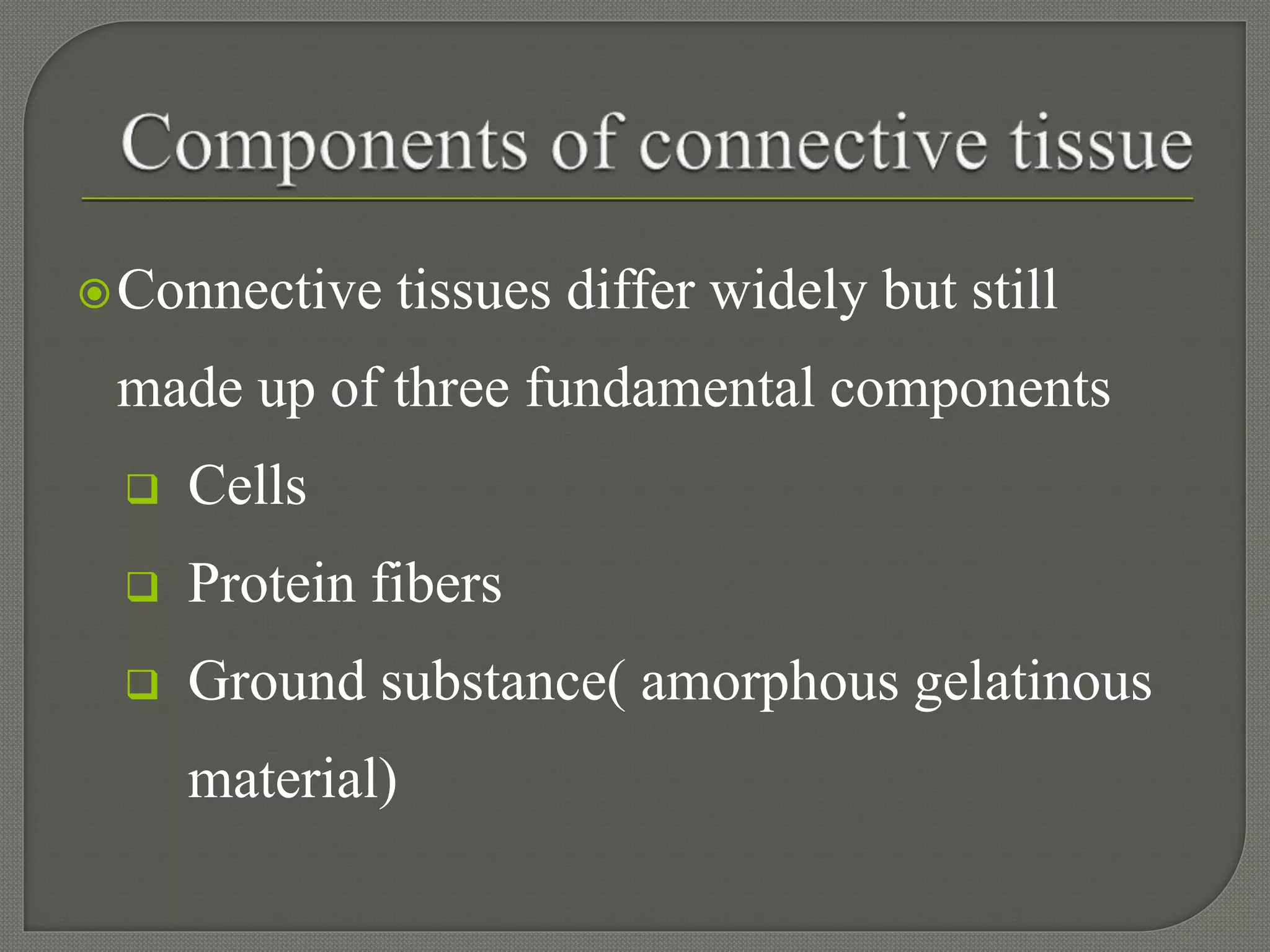 Components of connective tissue

Connective tissues differ widely but still made up of three fundamental components

Cells

Protein fibers

Ground substance( amorphous gelatinous material)